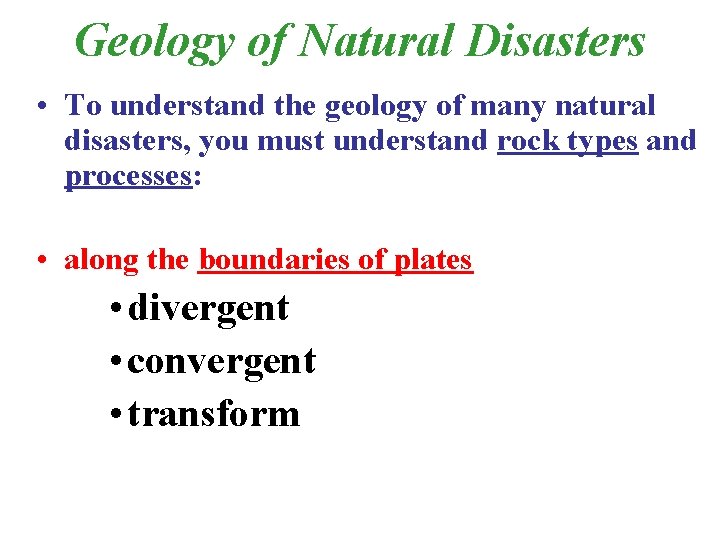 Geology of Natural Disasters

• To understand the geology of many natural disasters, you must understand rock types and processes:

• along the boundaries of plates

• divergent
• convergent
• transform